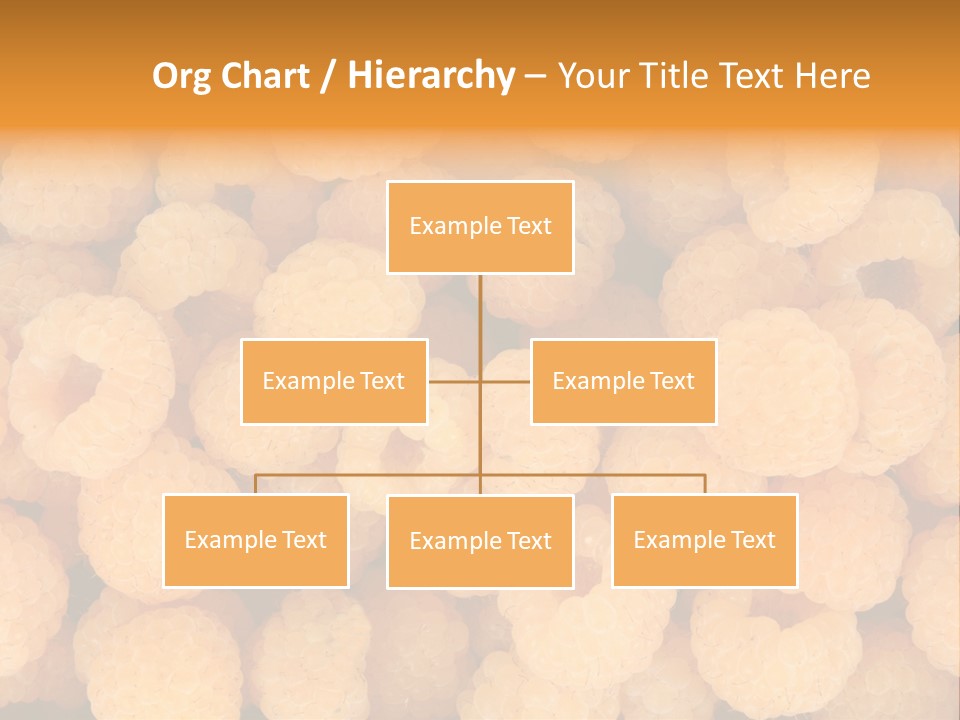 Org Chart / Hierarchy – Your Title Text Here

Example Text

Example Text

Example Text

Example Text

Example Text

Example Text